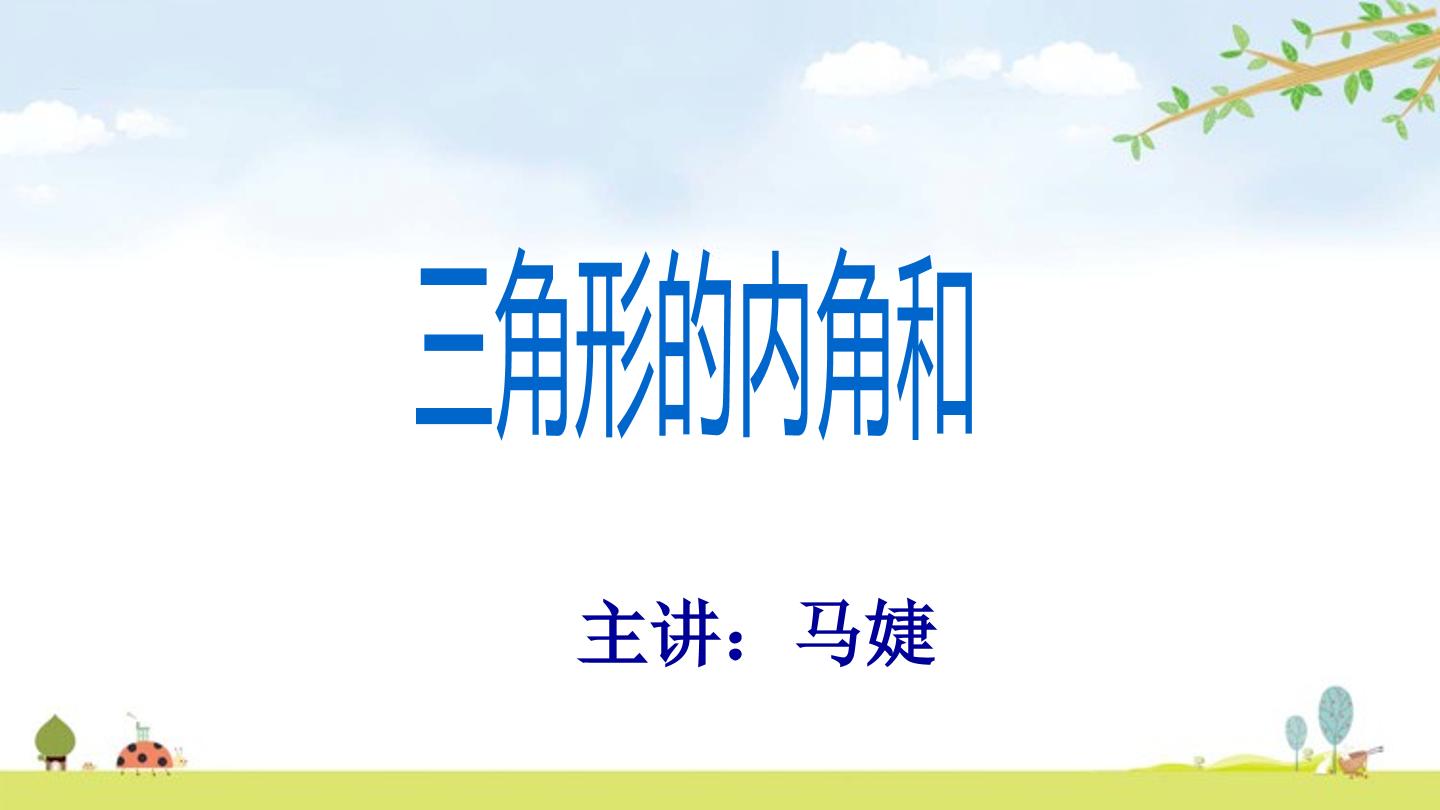 三角形的内角和

主讲：马婕